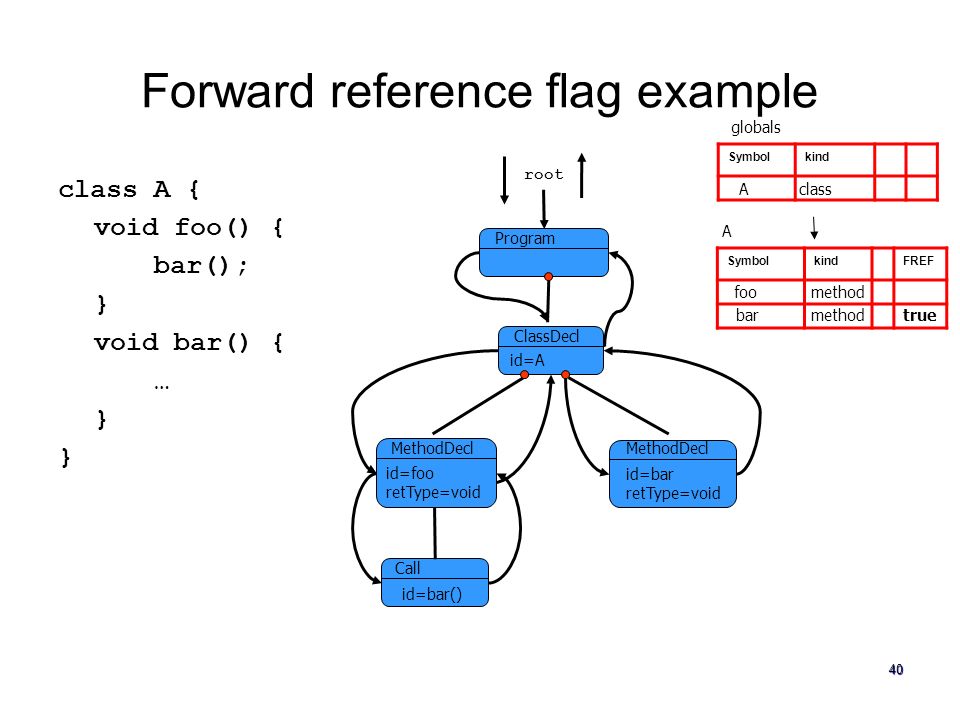 Forward reference flag example

class A {
void foo() {
bar();
}
void bar() {
…
}
}

root

Program

ClassDecl
id=A

MethodDecl
id=foo
retType=void

MethodDecl
id=bar
retType=void

Call
id=bar()

globals

| Symbol | kind | | |
|---|---|---|---|
| A | class | | |

A

| Symbol | kind | | FREF |
|---|---|---|---|
| foo | method | | |
| bar | method | | true |

40